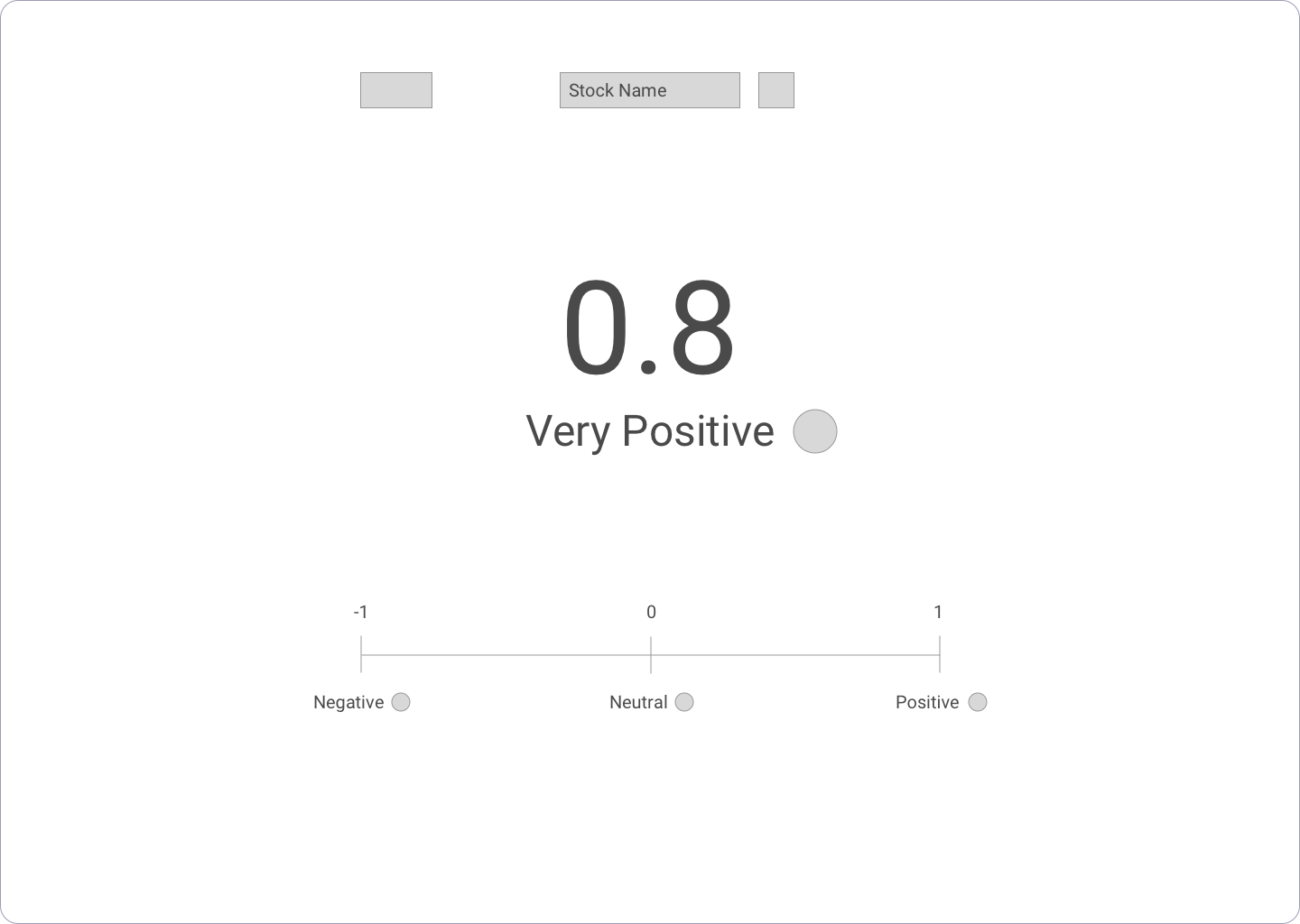 Stock Name

0.8

Very Positive

-1
0
1

Negative
Neutral
Positive